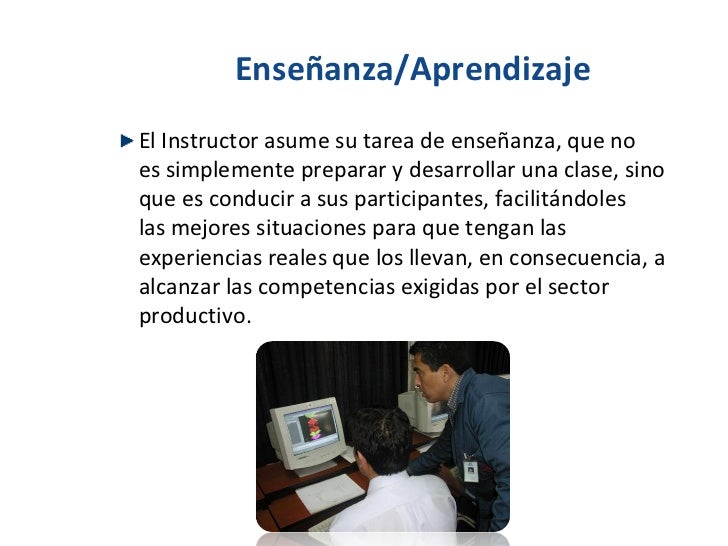 Enseñanza/Aprendizaje

El Instructor asume su tarea de enseñanza, que no es simplemente preparar y desarrollar una clase, sino que es conducir a sus participantes, facilitándoles las mejores situaciones para que tengan las experiencias reales que los llevan, en consecuencia, a alcanzar las competencias exigidas por el sector productivo.